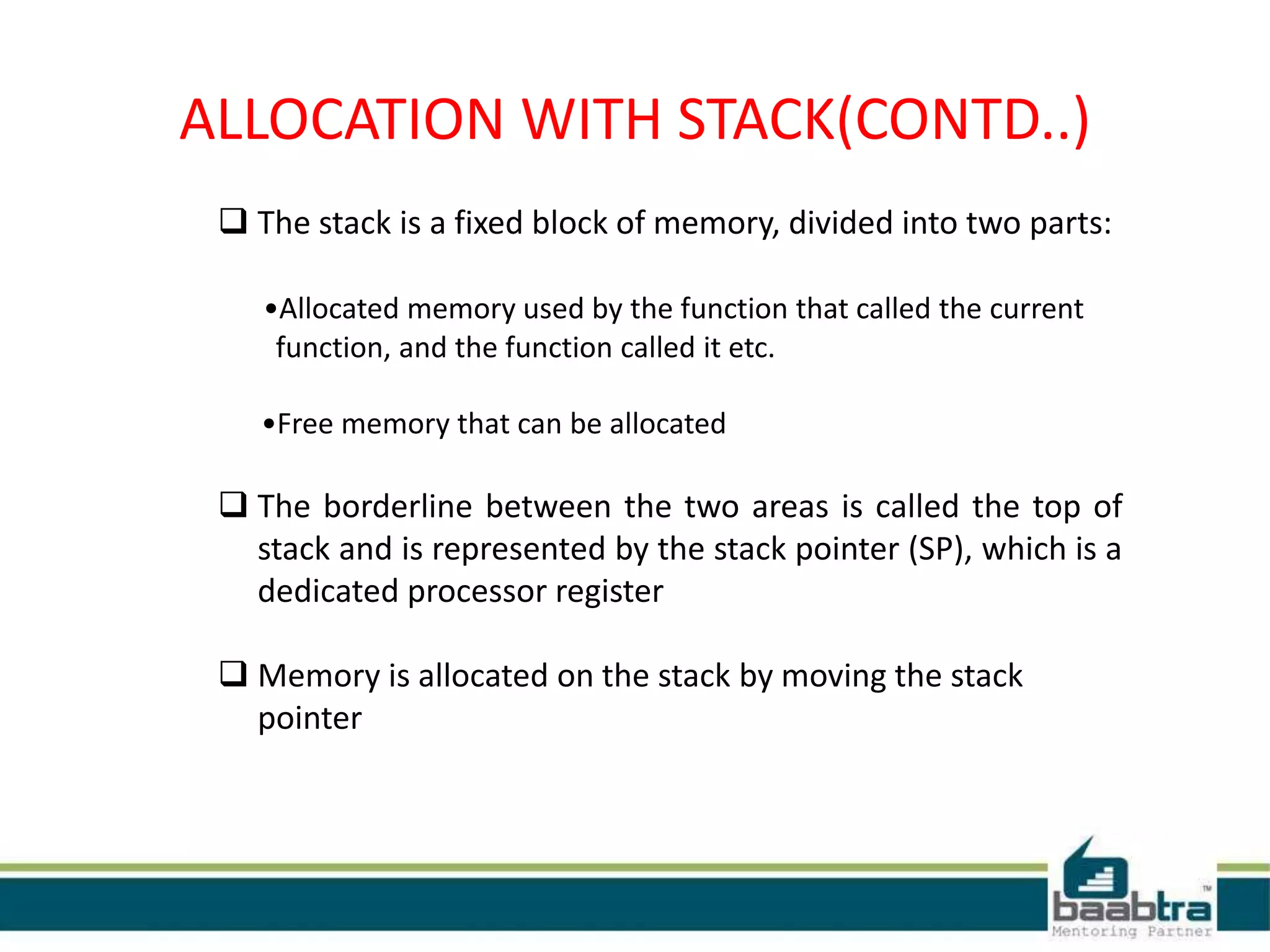 ALLOCATION WITH STACK(CONTD..)

❑ The stack is a fixed block of memory, divided into two parts:

•Allocated memory used by the function that called the current function, and the function called it etc.

•Free memory that can be allocated

❑ The borderline between the two areas is called the top of stack and is represented by the stack pointer (SP), which is a dedicated processor register

❑ Memory is allocated on the stack by moving the stack pointer

baabtra™
Mentoring Partner